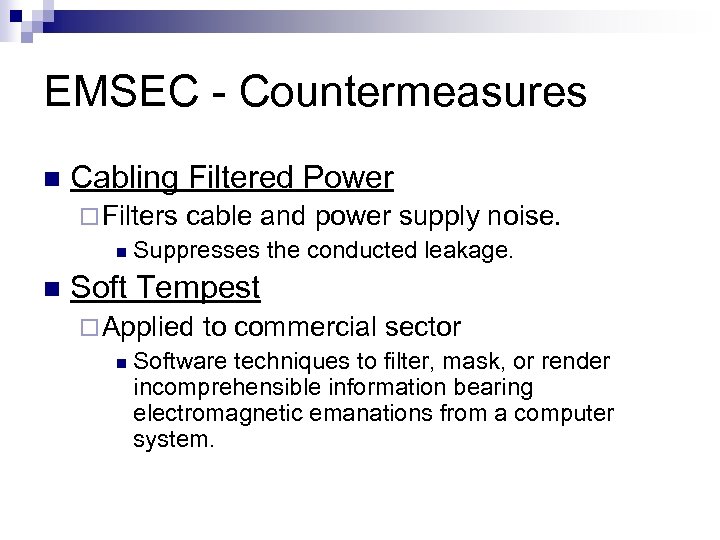 EMSEC - Countermeasures

Cabling Filtered Power

Filters cable and power supply noise.

Suppresses the conducted leakage.

Soft Tempest

Applied to commercial sector

Software techniques to filter, mask, or render incomprehensible information bearing electromagnetic emanations from a computer system.